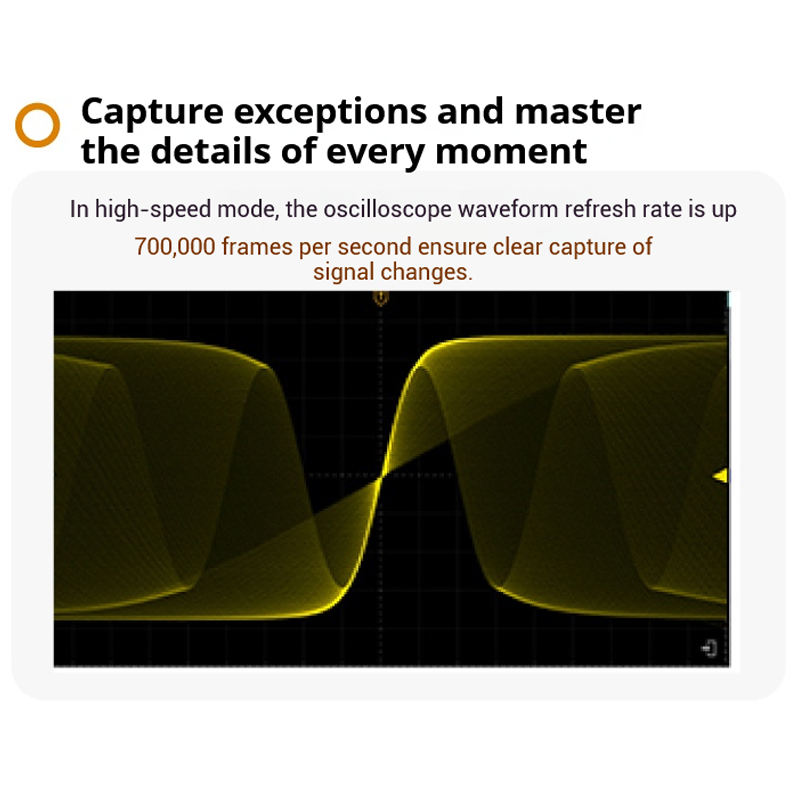 Capture exceptions and master the details of every moment

In high-speed mode, the oscilloscope waveform refresh rate is up

700,000 frames per second ensure clear capture of signal changes.